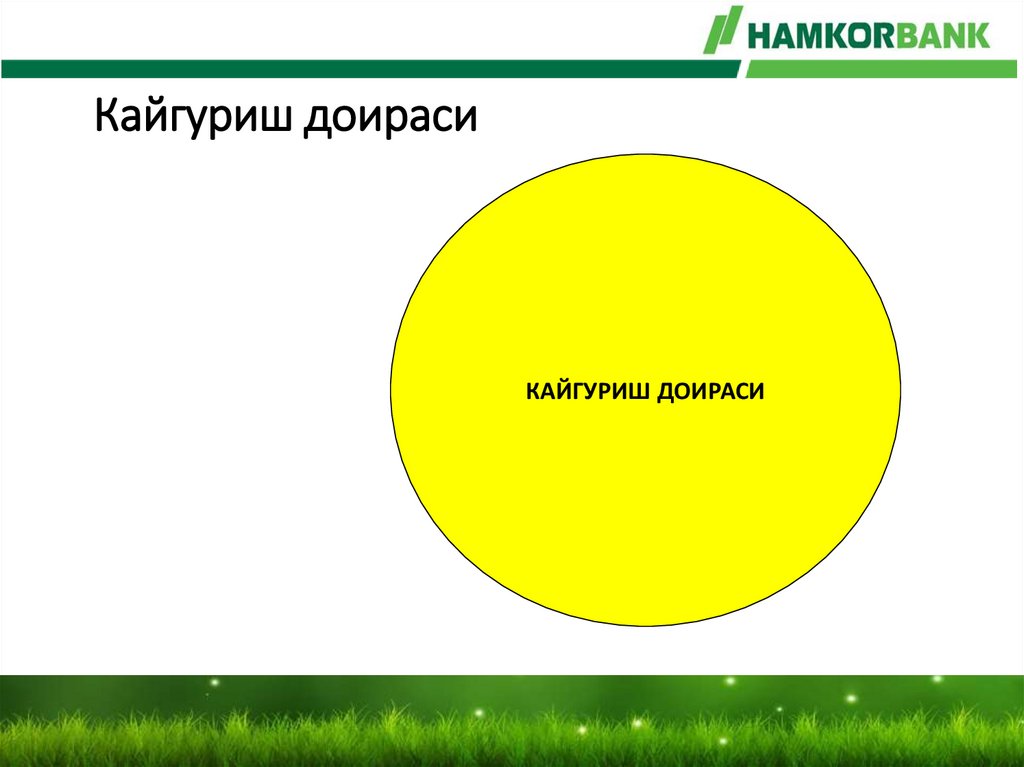 HAMKORBANK

Кайгуриш доираси

КАЙГУРИШ ДОИРАСИ